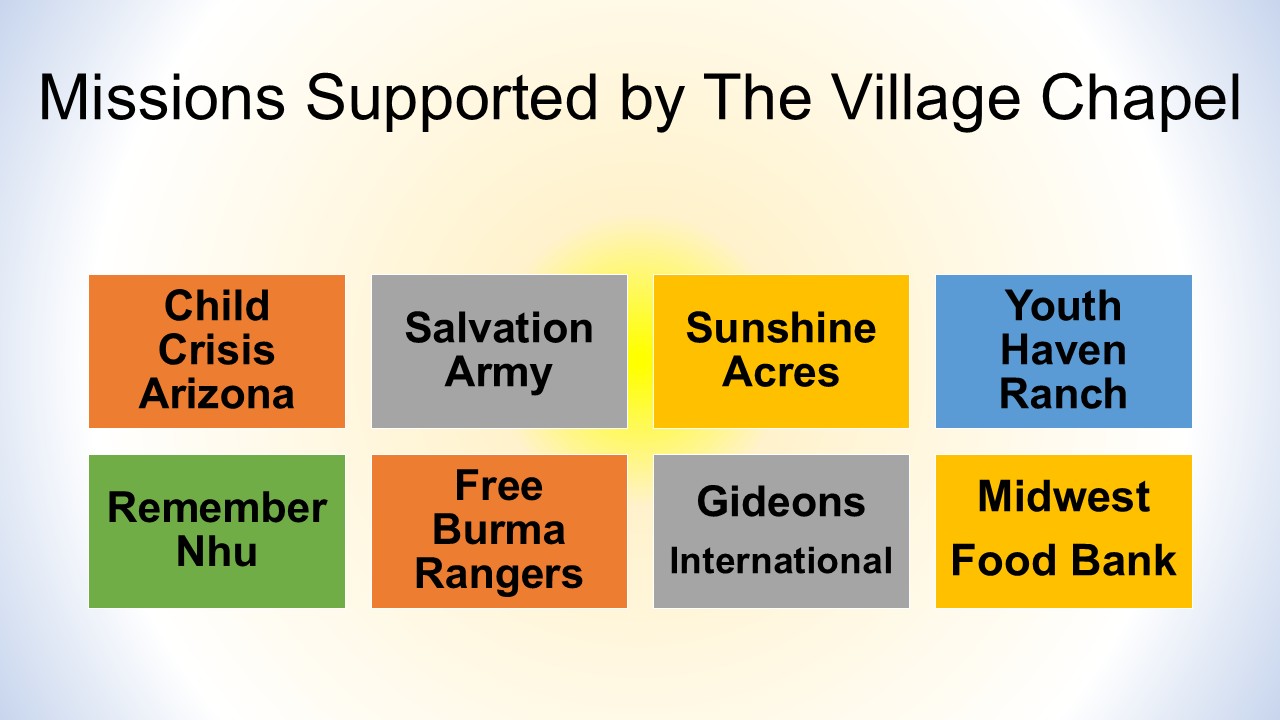 Missions Supported by The Village Chapel

Child Crisis Arizona

Salvation Army

Sunshine Acres

Youth Haven Ranch

Remember Nhu

Free Burma Rangers

Gideons International

Midwest Food Bank